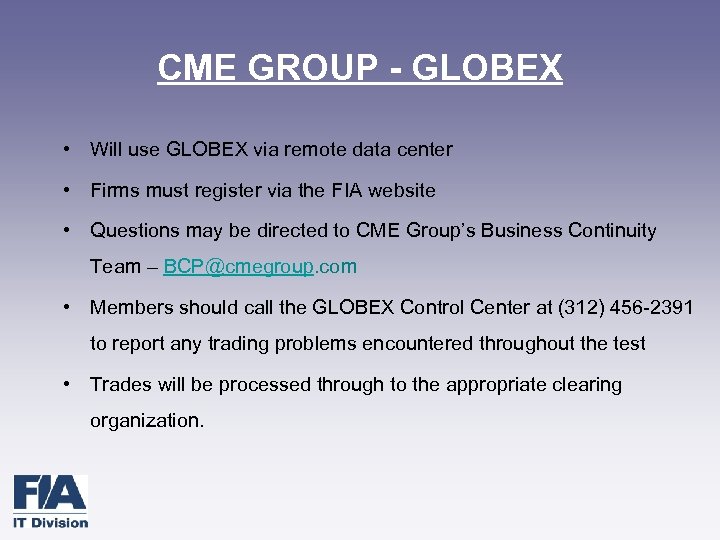 CME GROUP - GLOBEX

• Will use GLOBEX via remote data center

• Firms must register via the FIA website

• Questions may be directed to CME Group's Business Continuity Team – BCP@cmegroup.com

• Members should call the GLOBEX Control Center at (312) 456-2391 to report any trading problems encountered throughout the test

• Trades will be processed through to the appropriate clearing organization.

FIA
IT Division